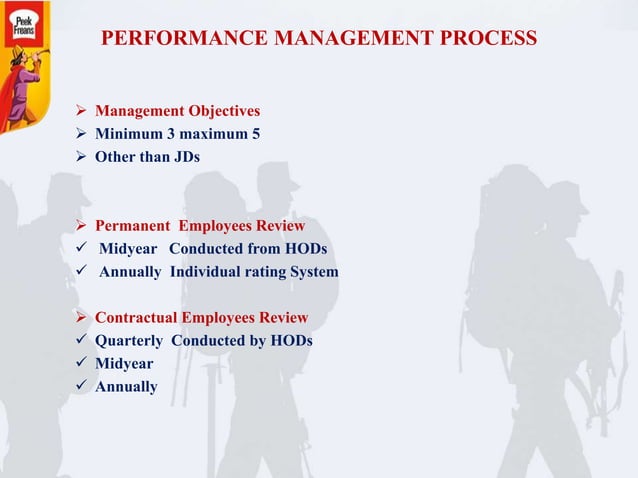 Peek Freans

PERFORMANCE MANAGEMENT PROCESS

➢ Management Objectives
➢ Minimum 3 maximum 5
➢ Other than JDs

➢ Permanent Employees Review
✓ Midyear Conducted from HODs
✓ Annually Individual rating System

➢ Contractual Employees Review
✓ Quarterly Conducted by HODs
✓ Midyear
✓ Annually